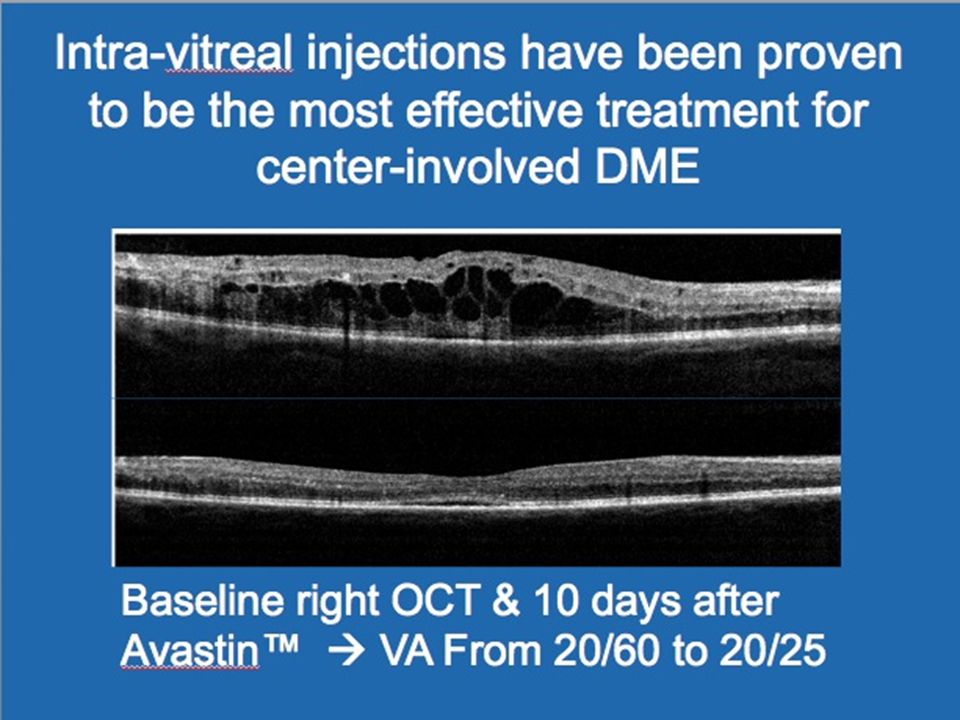 Intra-vitreal injections have been proven to be the most effective treatment for center-involved DME

Baseline right OCT & 10 days after Avastin™ → VA From 20/60 to 20/25